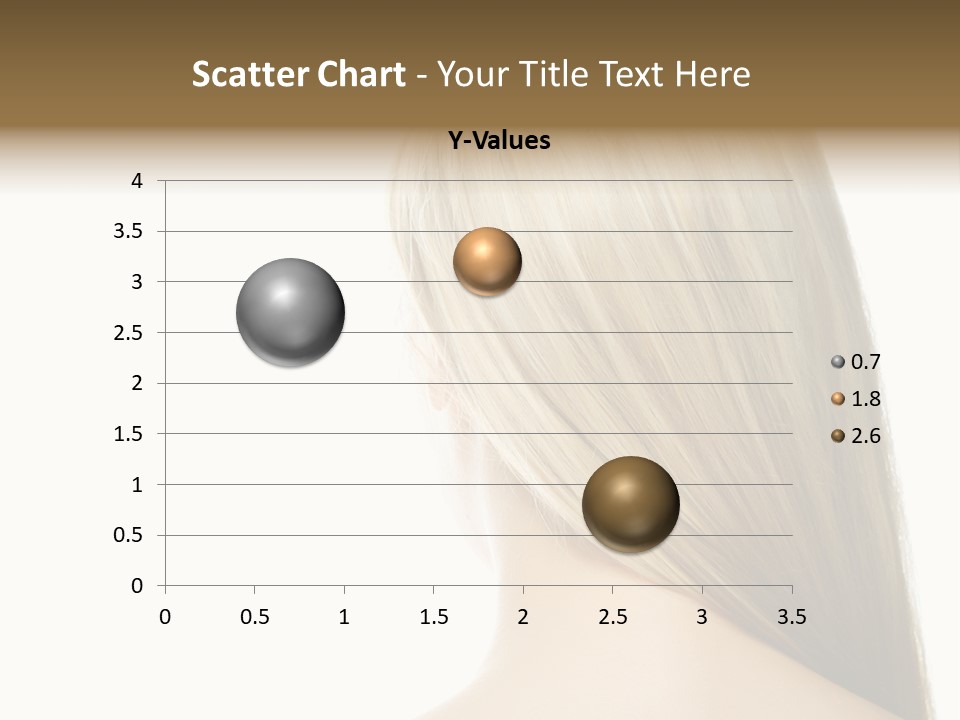 Scatter Chart - Your Title Text Here

Y-Values

4
3.5
3
2.5
2
1.5
1
0.5
0

0 0.5 1 1.5 2 2.5 3 3.5

0.7
1.8
2.6